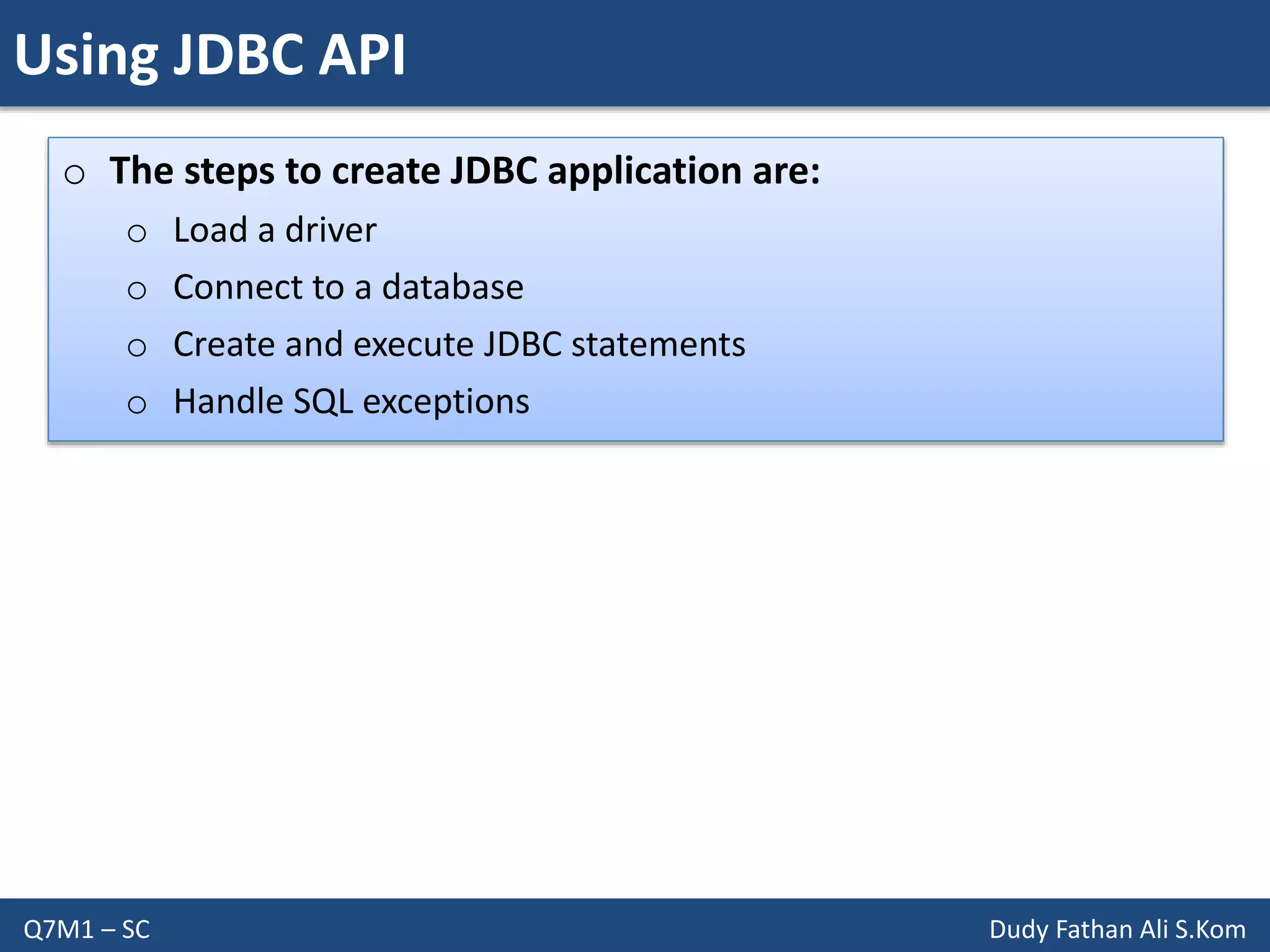 Using JDBC API

o The steps to create JDBC application are:

o Load a driver

o Connect to a database

o Create and execute JDBC statements

o Handle SQL exceptions

Q7M1 – SC

Dudy Fathan Ali S.Kom